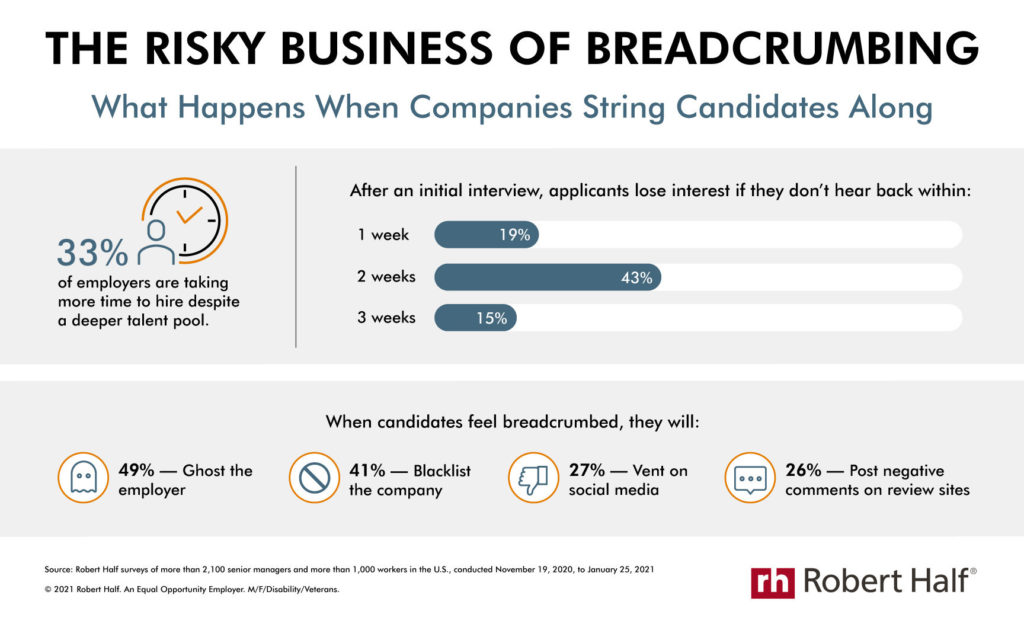 THE RISKY BUSINESS OF BREADCRUMBING

What Happens When Companies String Candidates Along

33%
of employers are taking more time to hire despite a deeper talent pool.

After an initial interview, applicants lose interest if they don't hear back within:

1 week 19%
2 weeks 43%
3 weeks 15%

When candidates feel breadcrumbed, they will:

49% — Ghost the employer

41% — Blacklist the company

27% — Vent on social media

26% — Post negative comments on review sites

Source: Robert Half surveys of more than 2,100 senior managers and more than 1,000 workers in the U.S., conducted November 19, 2020, to January 25, 2021

© 2021 Robert Half. An Equal Opportunity Employer. M/F/Disability/Veterans.

rh Robert Half®